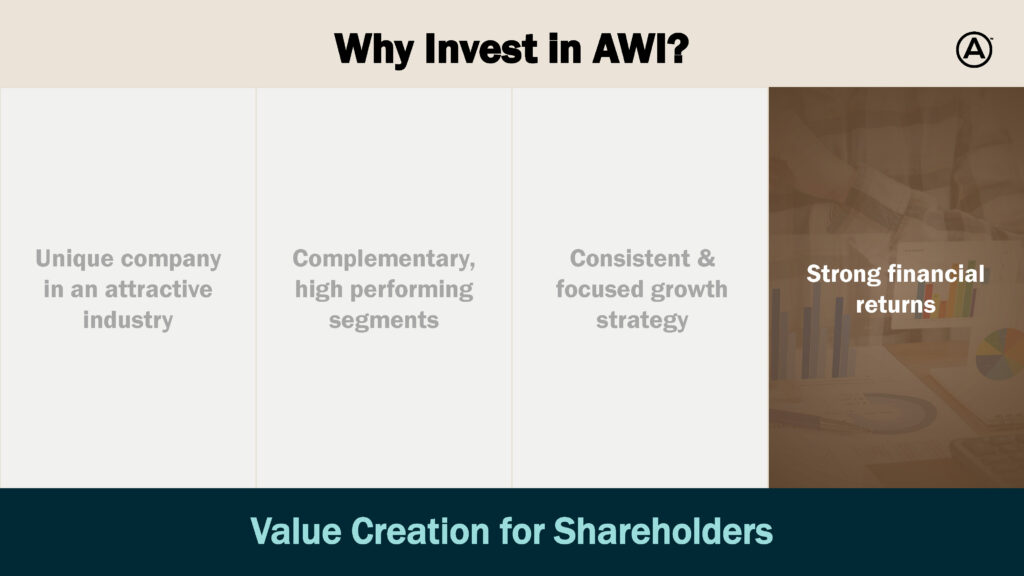 Why Invest in AWI?

Unique company in an attractive industry

Complementary, high performing segments

Consistent & focused growth strategy

Strong financial returns

Value Creation for Shareholders